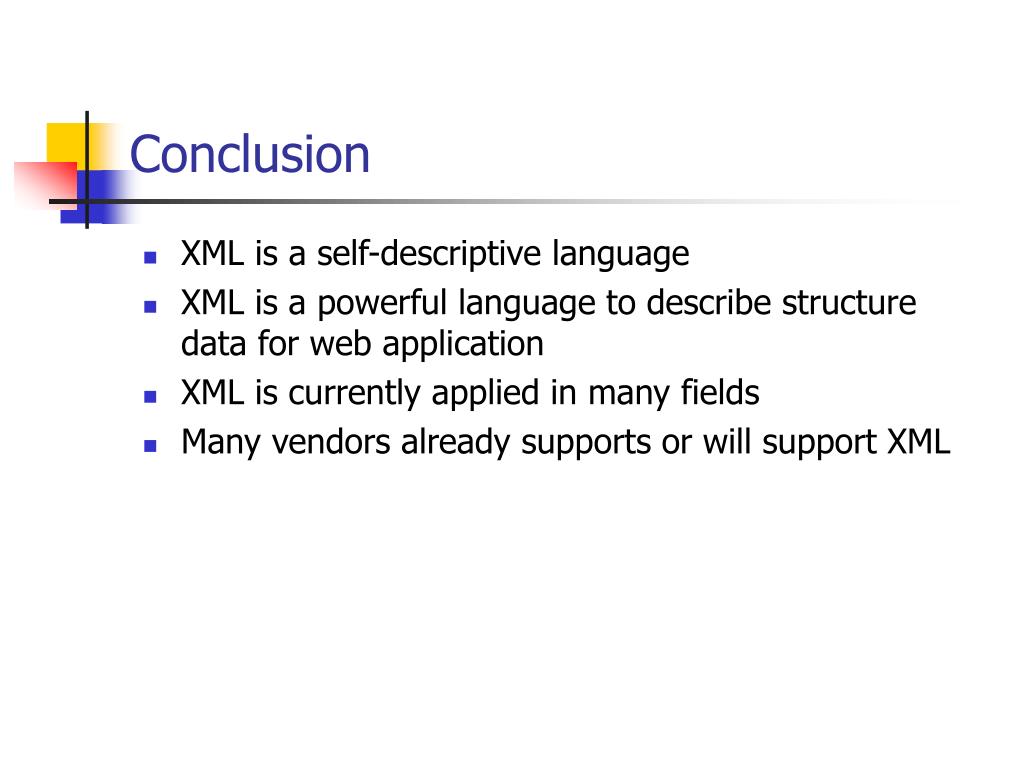 Conclusion

- XML is a self-descriptive language
- XML is a powerful language to describe structure data for web application
- XML is currently applied in many fields
- Many vendors already supports or will support XML